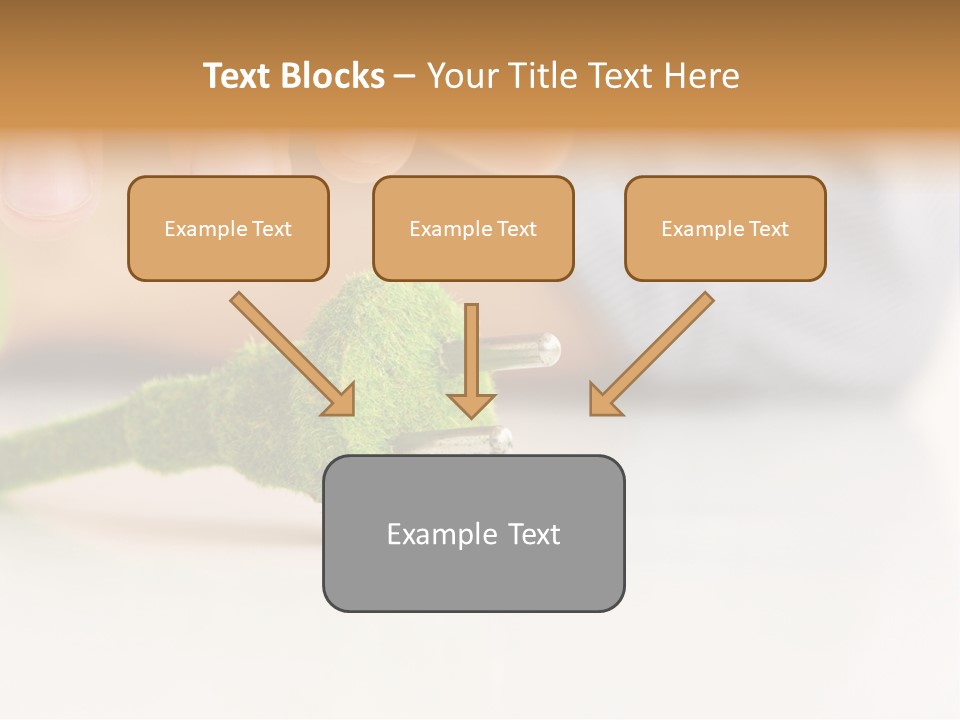 Text Blocks – Your Title Text Here

Example Text

Example Text

Example Text

Example Text